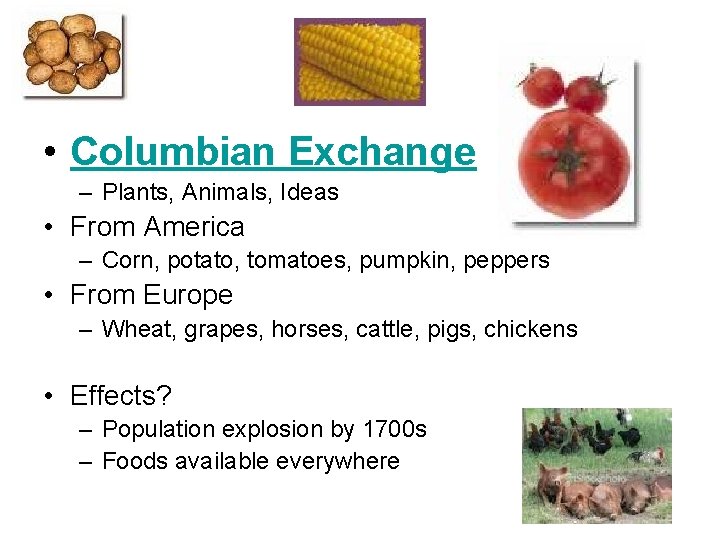 • Columbian Exchange
– Plants, Animals, Ideas
• From America
– Corn, potato, tomatoes, pumpkin, peppers
• From Europe
– Wheat, grapes, horses, cattle, pigs, chickens

• Effects?
– Population explosion by 1700s
– Foods available everywhere